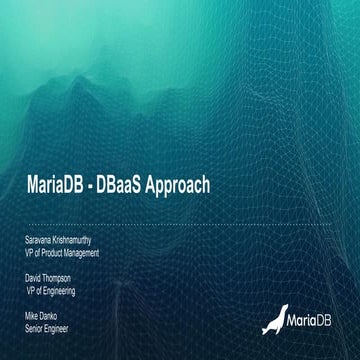 MariaDB - DBaaS Approach

Saravana Krishnamurthy
VP of Product Management

David Thompson
VP of Engineering

Mike Danko
Senior Engineer

MariaDB